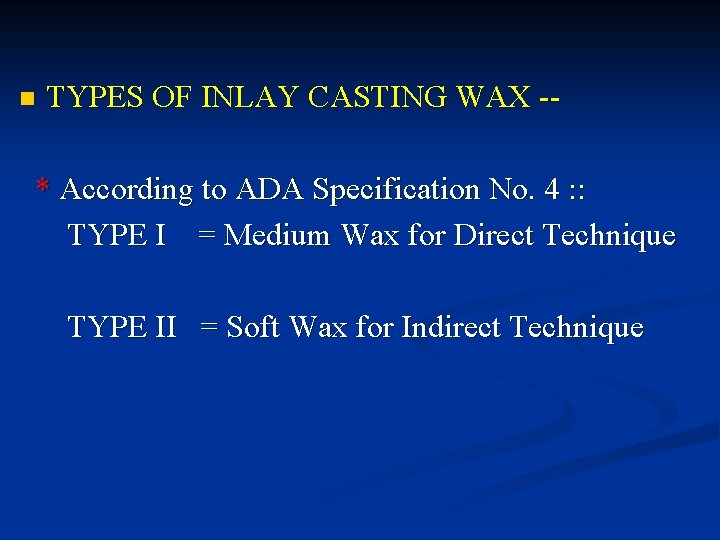 TYPES OF INLAY CASTING WAX --

* According to ADA Specification No. 4 ::
TYPE I = Medium Wax for Direct Technique

TYPE II = Soft Wax for Indirect Technique